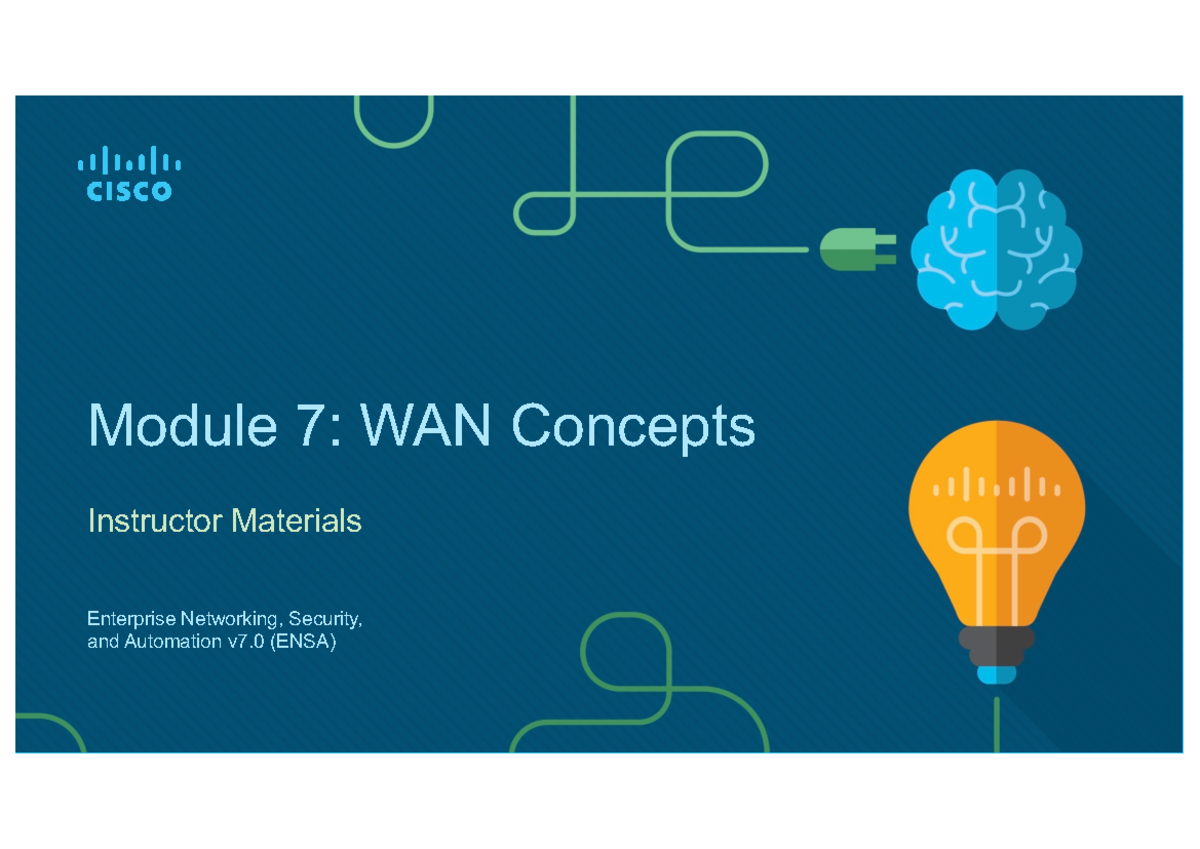 CISCO

Module 7: WAN Concepts

Instructor Materials

Enterprise Networking, Security, and Automation v7.0 (ENSA)